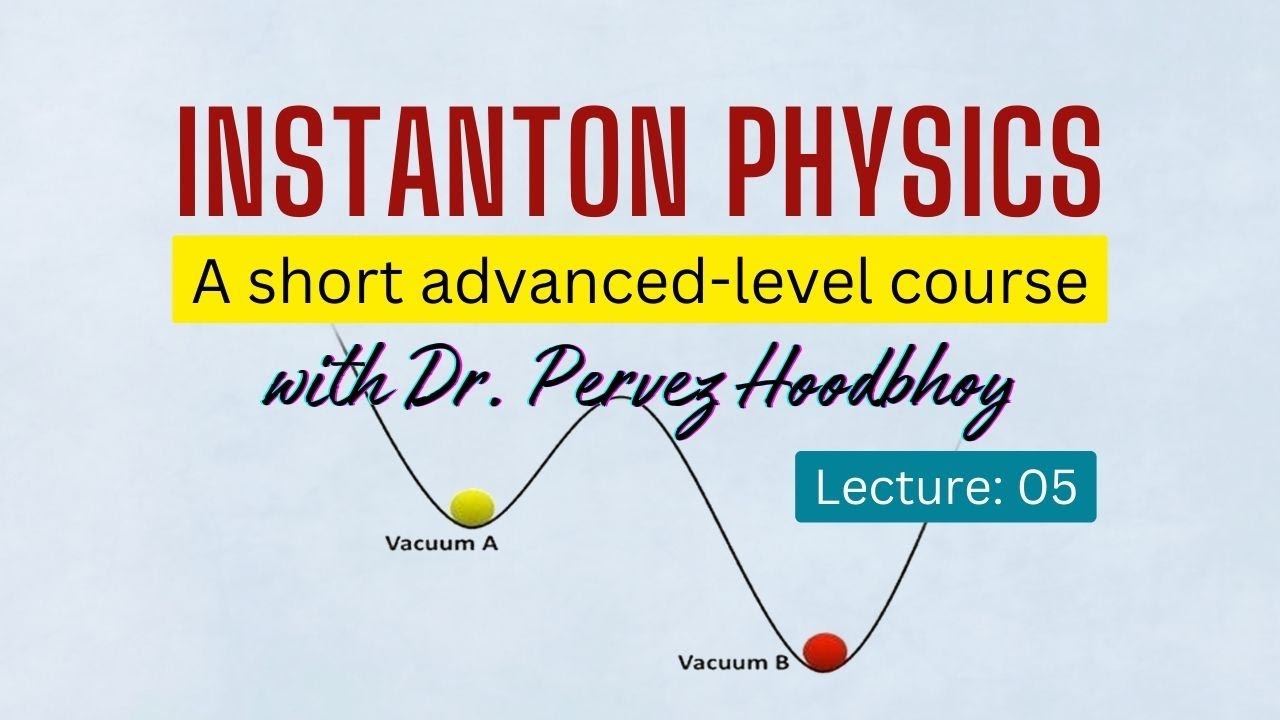 INSTANTON PHYSICS

A short advanced-level course

with Dr. Pervez Hoodbhoy

Lecture: 05

Vacuum A

Vacuum B